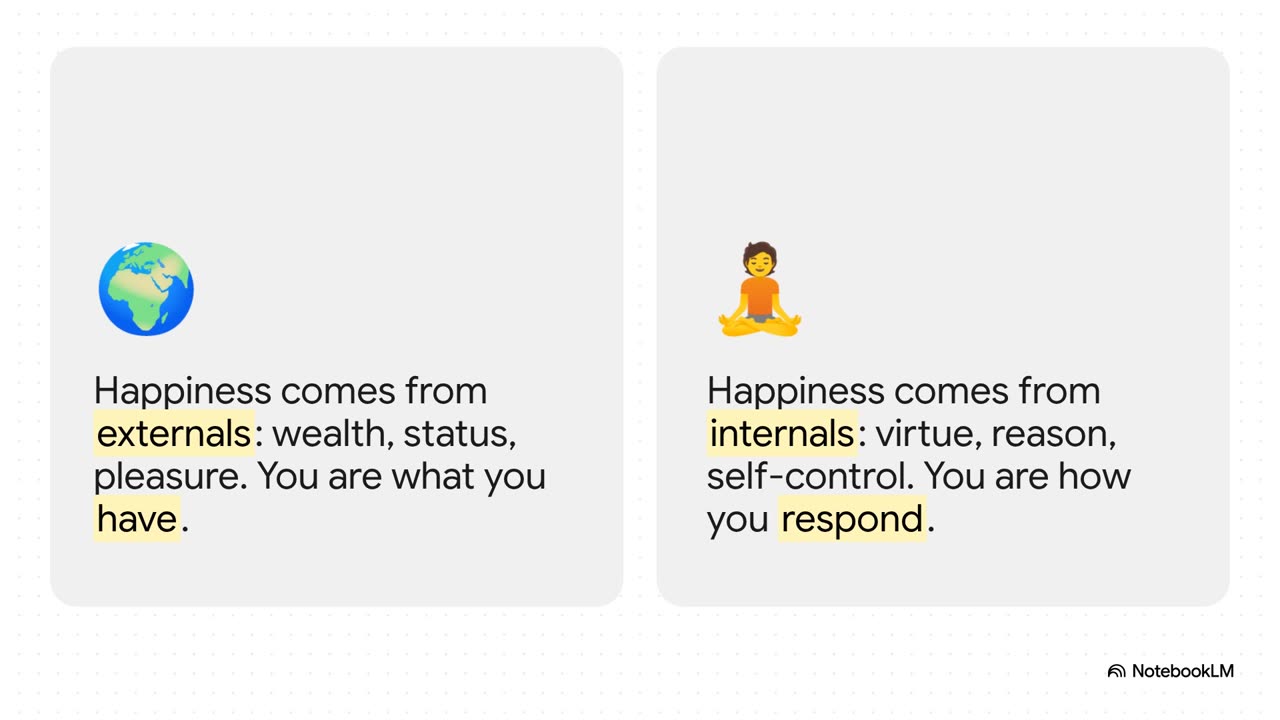 Happiness comes from externals: wealth, status, pleasure. You are what you have.

Happiness comes from internals: virtue, reason, self-control. You are how you respond.

NotebookLM